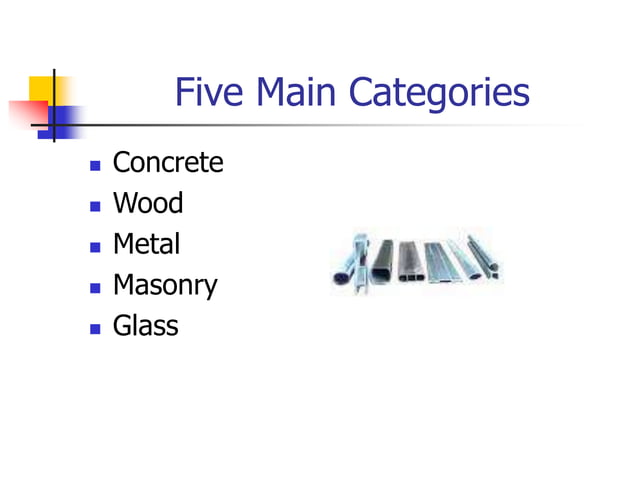 Five Main Categories

- Concrete
- Wood
- Metal
- Masonry
- Glass